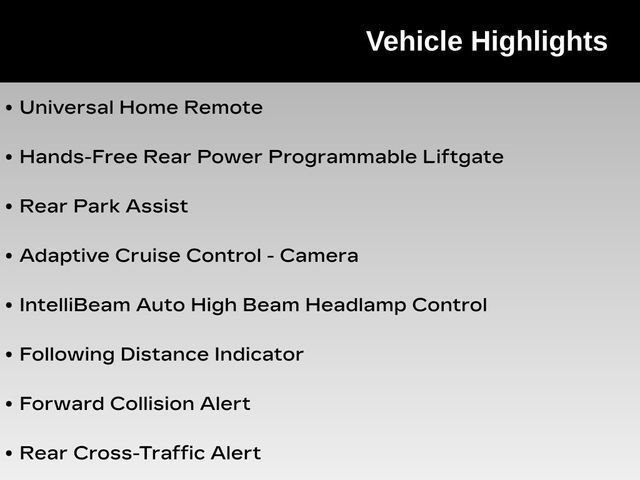 Vehicle Highlights

• Universal Home Remote

• Hands-Free Rear Power Programmable Liftgate

• Rear Park Assist

• Adaptive Cruise Control - Camera

• IntelliBeam Auto High Beam Headlamp Control

• Following Distance Indicator

• Forward Collision Alert

• Rear Cross-Traffic Alert